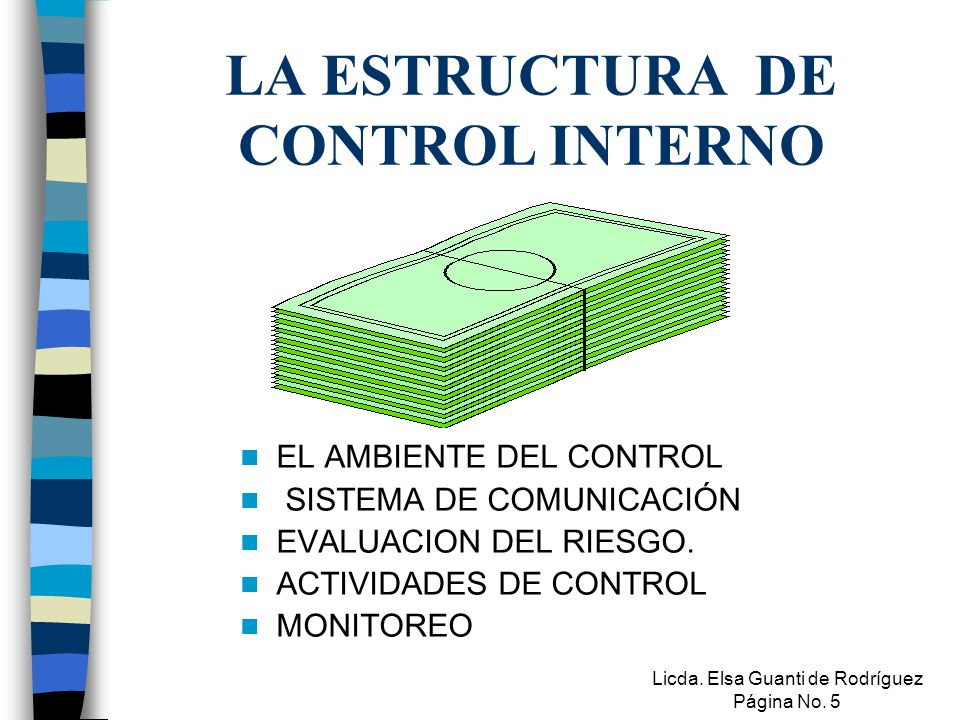 LA ESTRUCTURA DE CONTROL INTERNO

- EL AMBIENTE DEL CONTROL
- SISTEMA DE COMUNICACIÓN
- EVALUACION DEL RIESGO.
- ACTIVIDADES DE CONTROL
- MONITOREO

Licda. Elsa Guanti de Rodríguez
Página No. 5